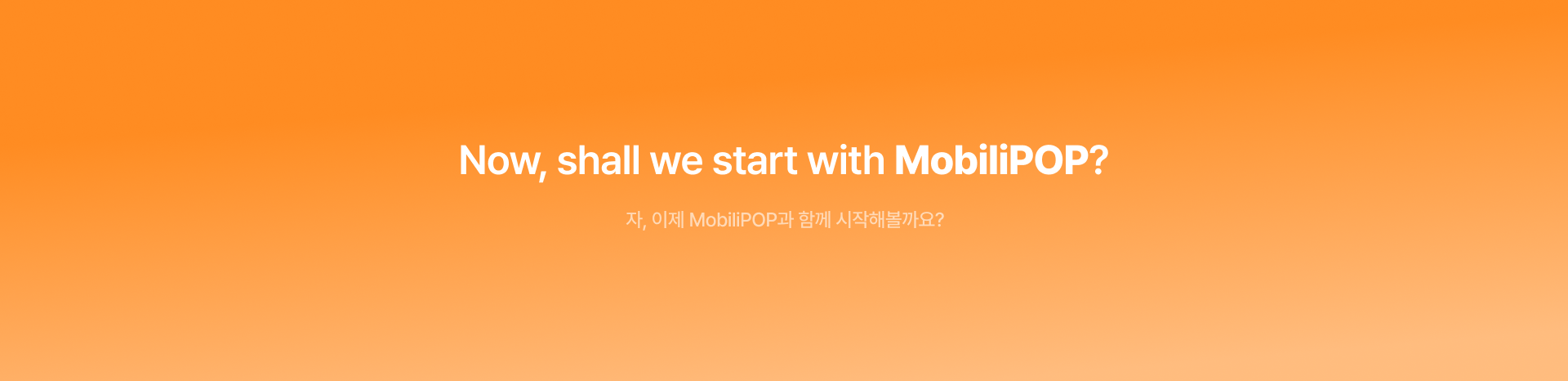 Now, shall we start with MobiliPOP?

자, 이제 MobiliPOP과 함께 시작해볼까요?